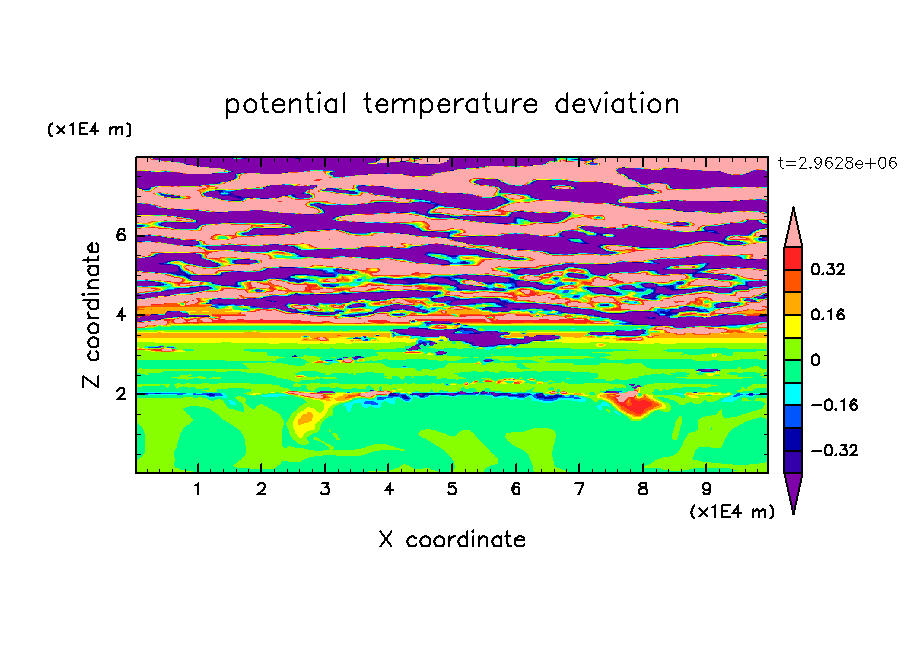 potential temperature deviation

(x1E4 m)

t=2.9628e+06

Z coordinate

6
4
2

0.32
0.16
0
−0.16
−0.32

1 2 3 4 5 6 7 8 9

(x1E4 m)

X coordinate